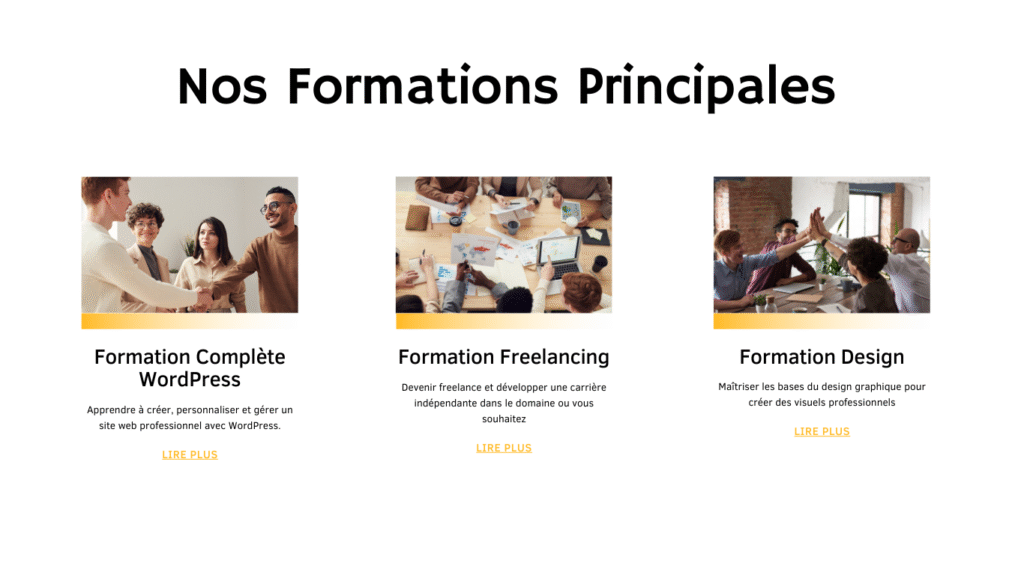 Nos Formations Principales

Formation Complète WordPress

Apprendre à créer, personnaliser et gérer un site web professionnel avec WordPress.

LIRE PLUS

Formation Freelancing

Devenir freelance et développer une carrière indépendante dans le domaine ou vous souhaitez

LIRE PLUS

Formation Design

Maîtriser les bases du design graphique pour créer des visuels professionnels

LIRE PLUS